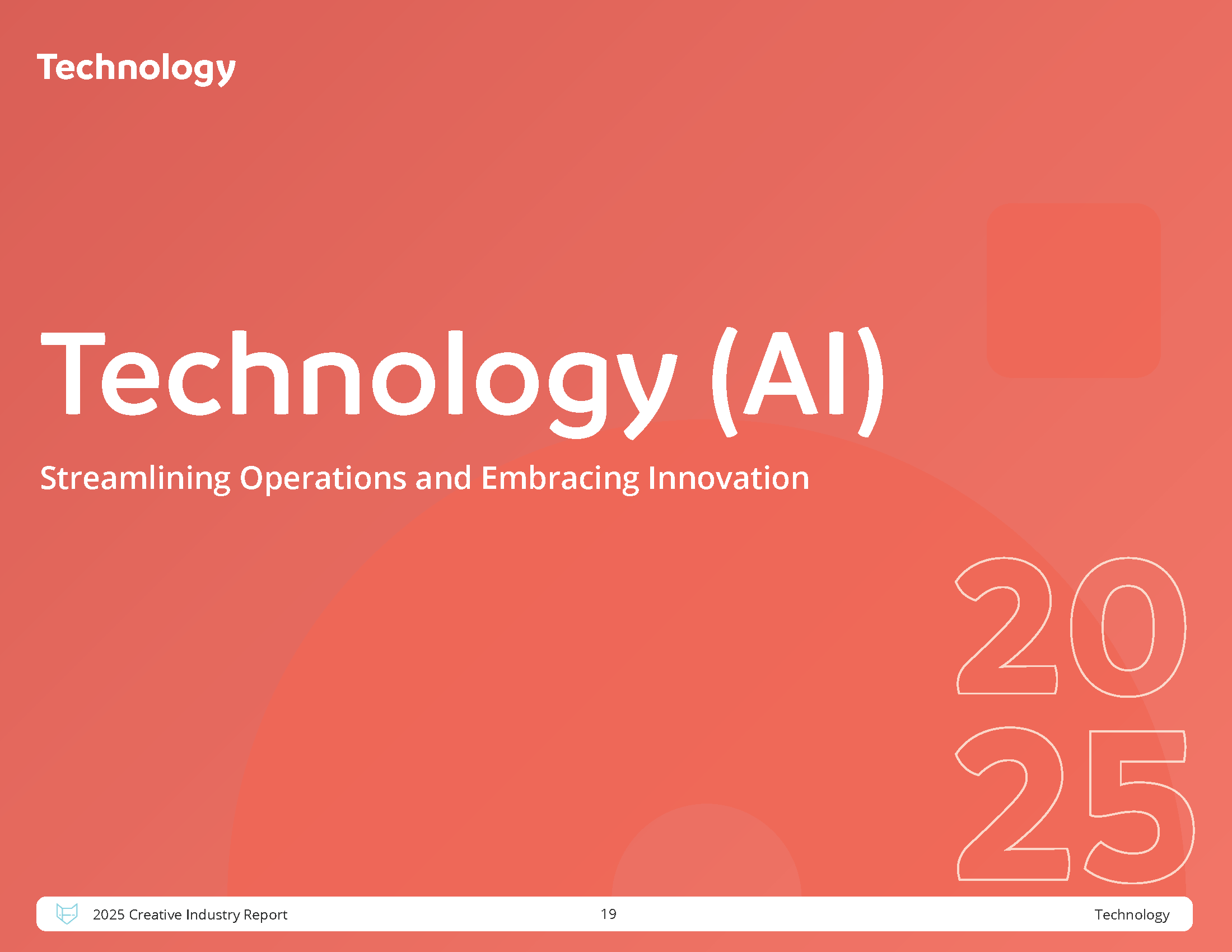 Technology

Technology (AI)

Streamlining Operations and Embracing Innovation

20
25

2025 Creative Industry Report 19 Technology